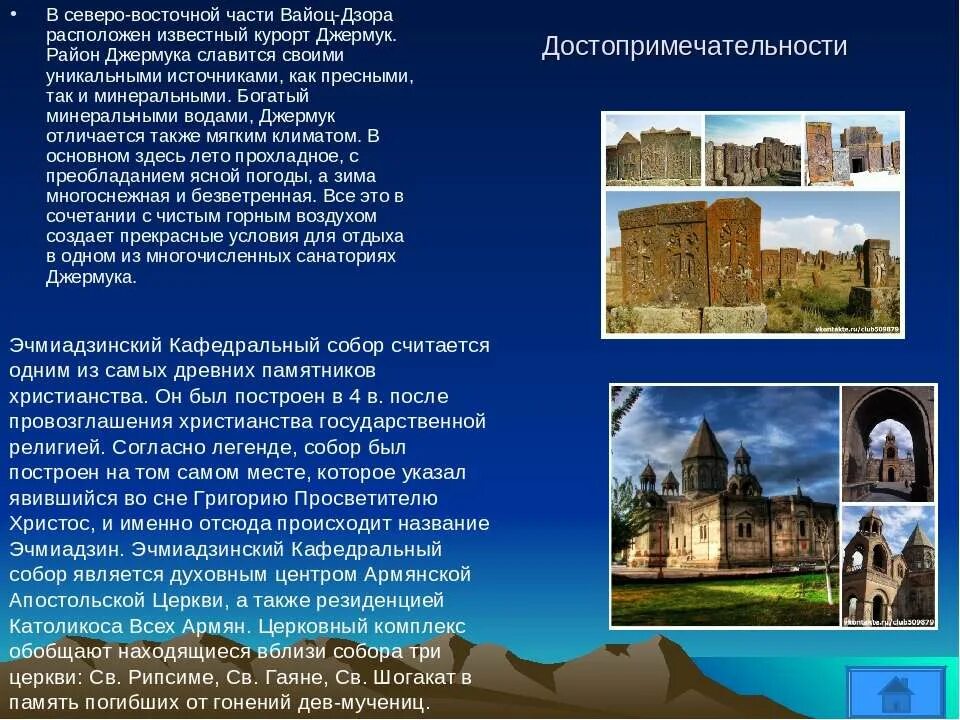 • В северо-восточной части Вайоц-Дзора расположен известный курорт Джермук. Район Джермука славится своими уникальными источниками, как пресными, так и минеральными. Богатый минеральными водами, Джермук отличается также мягким климатом. В основном здесь лето прохладное, с преобладанием ясной погоды, а зима многоснежная и безветренная. Все это в сочетании с чистым горным воздухом создает прекрасные условия для отдыха в одном из многочисленных санаториях Джермука.

Достопримечательности

vkontakte.ru/club509879

Эчмиадзинский Кафедральный собор считается одним из самых древних памятников христианства. Он был построен в 4 в. после провозглашения христианства государственной религией. Согласно легенде, собор был построен на том самом месте, которое указал явившийся во сне Григорию Просветителю Христос, и именно отсюда происходит название Эчмиадзин. Эчмиадзинский Кафедральный собор является духовным центром Армянской Апостольской Церкви, а также резиденцией Католикоса Всех Армян. Церковный комплекс обобщают находящиеся вблизи собора три церкви: Св. Рипсиме, Св. Гаяне, Св. Шогакат в память погибших от гонений дев-мучениц.

vkontakte.ru/club509879